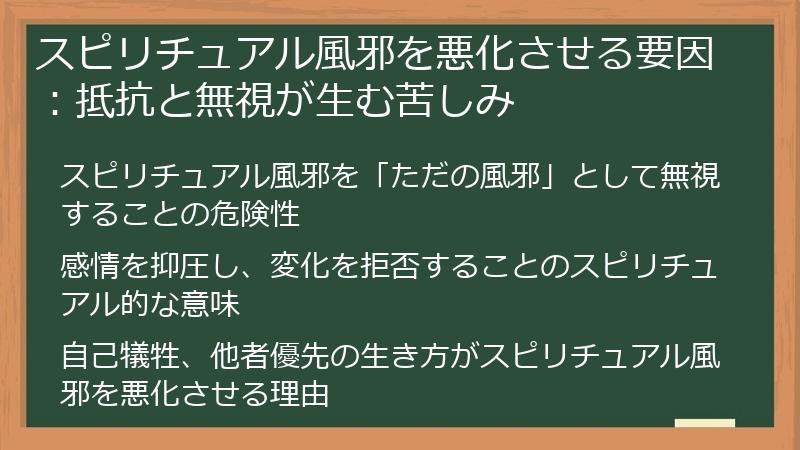 スピリチュアル風邪を悪化させる要因：抵抗と無視が生む苦しみ

スピリチュアル風邪を「ただの風邪」として無視することの危険性

感情を抑圧し、変化を拒否することのスピリチュアル的な意味

自己犠牲、他者優先の生き方がスピリチュアル風邪を悪化させる理由